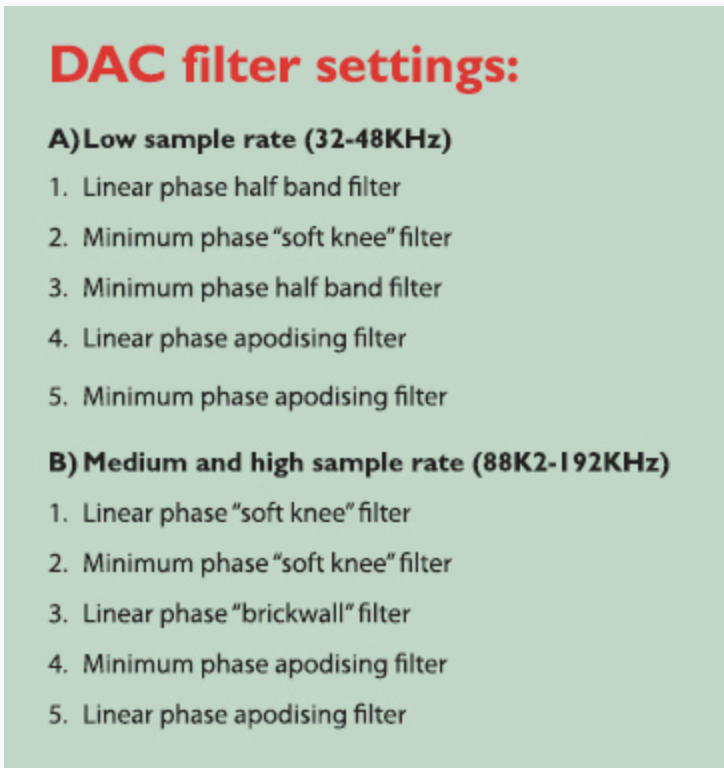 DAC filter settings:

A) Low sample rate (32-48KHz)

1. Linear phase half band filter

2. Minimum phase "soft knee" filter

3. Minimum phase half band filter

4. Linear phase apodising filter

5. Minimum phase apodising filter

B) Medium and high sample rate (88K2-192KHz)

1. Linear phase "soft knee" filter

2. Minimum phase "soft knee" filter

3. Linear phase "brickwall" filter

4. Minimum phase apodising filter

5. Linear phase apodising filter